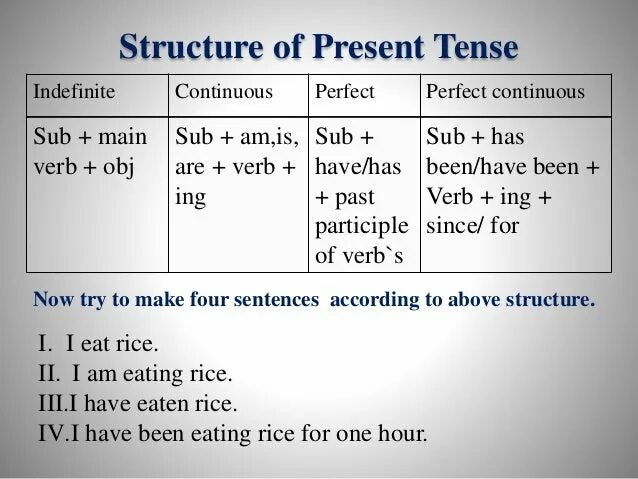 Structure of Present Tense

| Indefinite | Continuous | Perfect | Perfect continuous |
|---|---|---|---|
| Sub + main verb + obj | Sub + am,is, are + verb + ing | Sub + have/has + past participle of verb`s | Sub + has been/have been + Verb + ing + since/ for |

Now try to make four sentences  according to above structure.

I.  I eat rice.
II.  I am eating rice.
III.I have eaten rice.
IV.I have been eating rice for one hour.